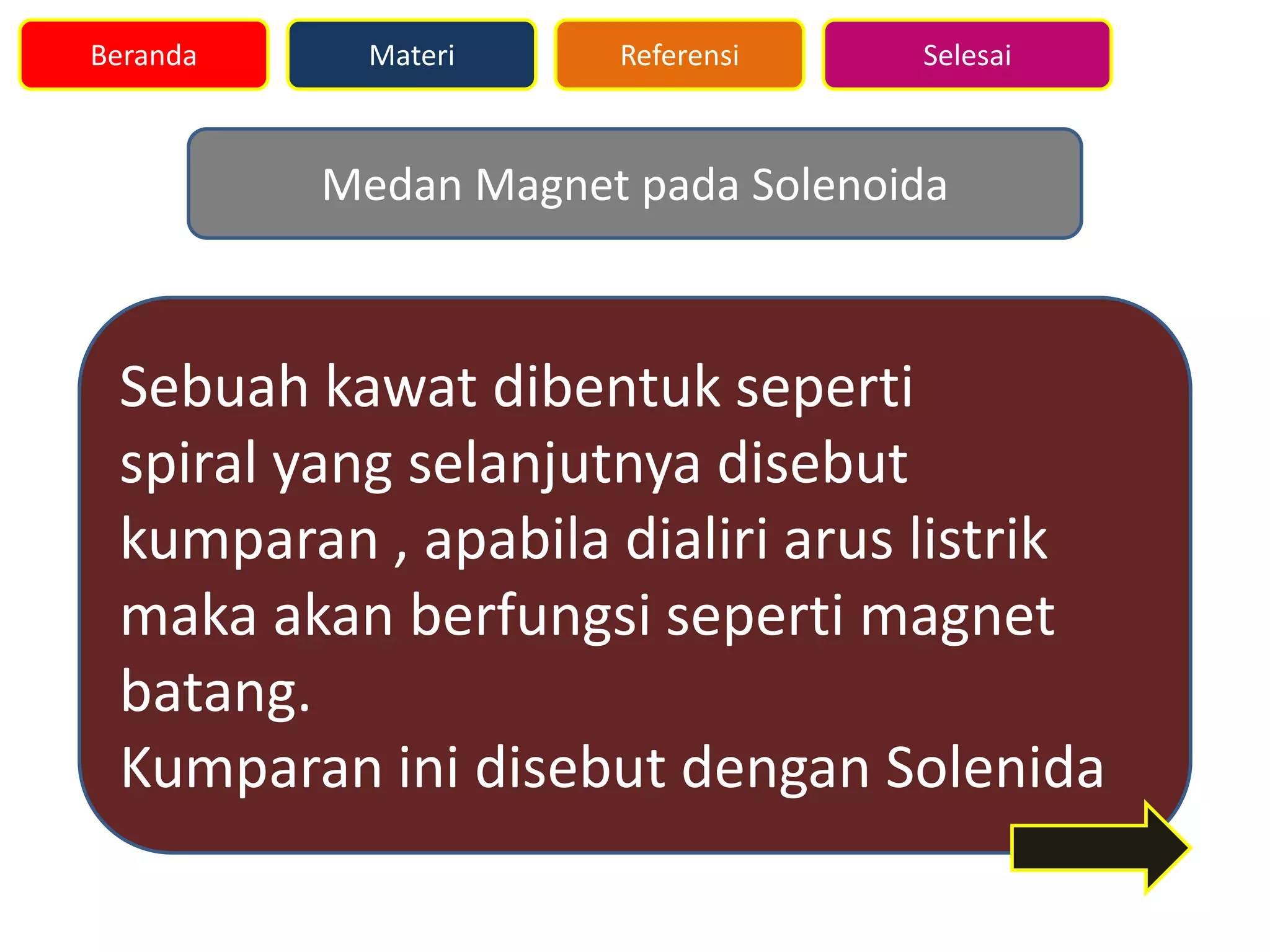 Beranda

Materi

Referensi

Selesai

Medan Magnet pada Solenoida

Sebuah kawat dibentuk seperti spiral yang selanjutnya disebut kumparan , apabila dialiri arus listrik maka akan berfungsi seperti magnet batang.
Kumparan ini disebut dengan Solenida